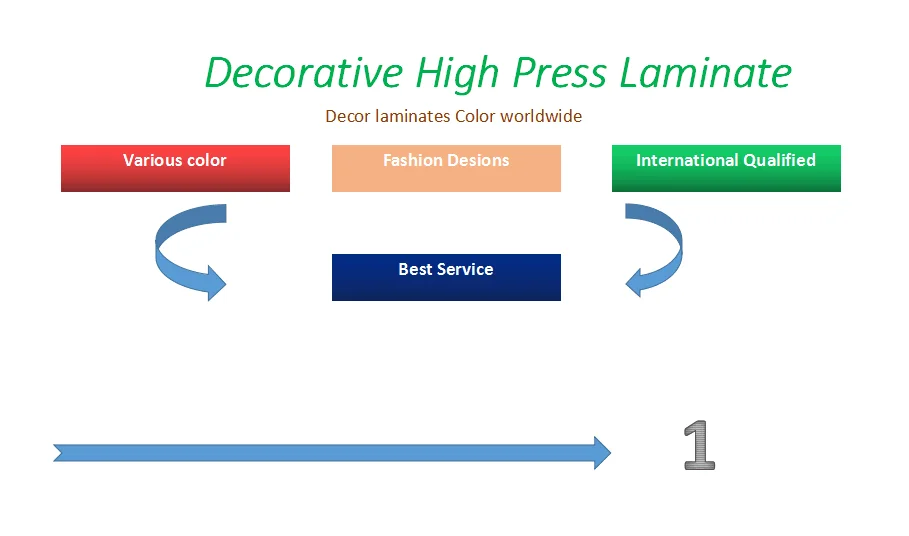 Decorative High Press Laminate

Decor laminates Color worldwide

Various color

Fashion Desions

International Qualified

Best Service

1